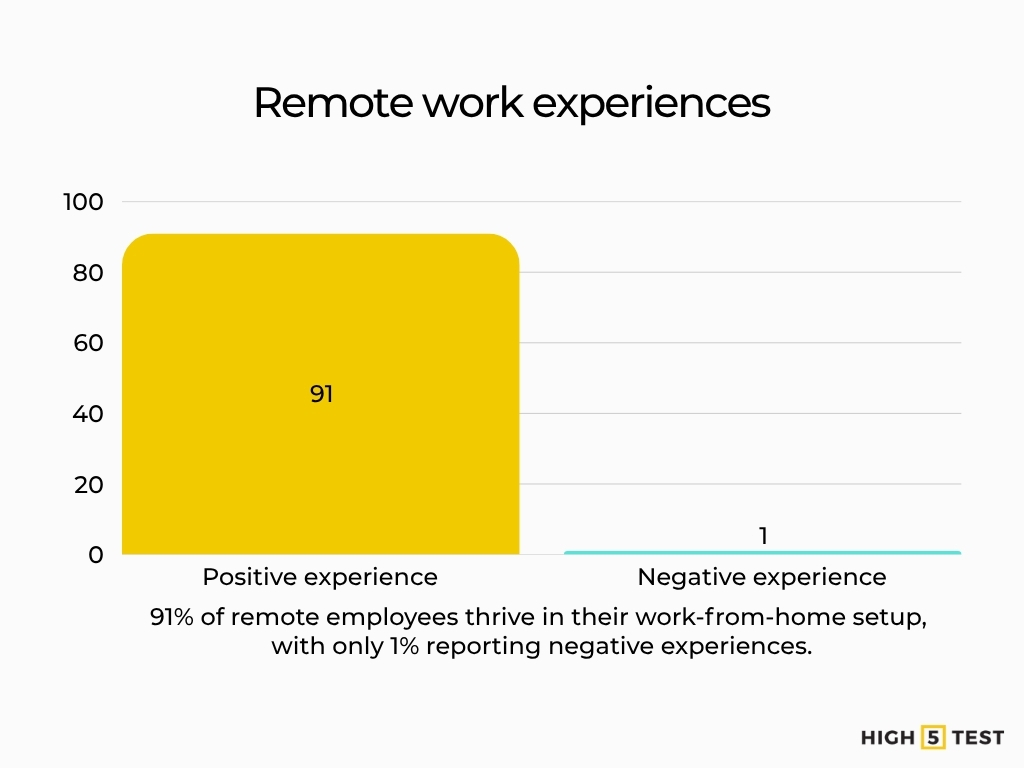 Remote work experiences

100
80
60
40
20
0

91

1

Positive experience
Negative experience

91% of remote employees thrive in their work-from-home setup, with only 1% reporting negative experiences.

HIGH 5 TEST